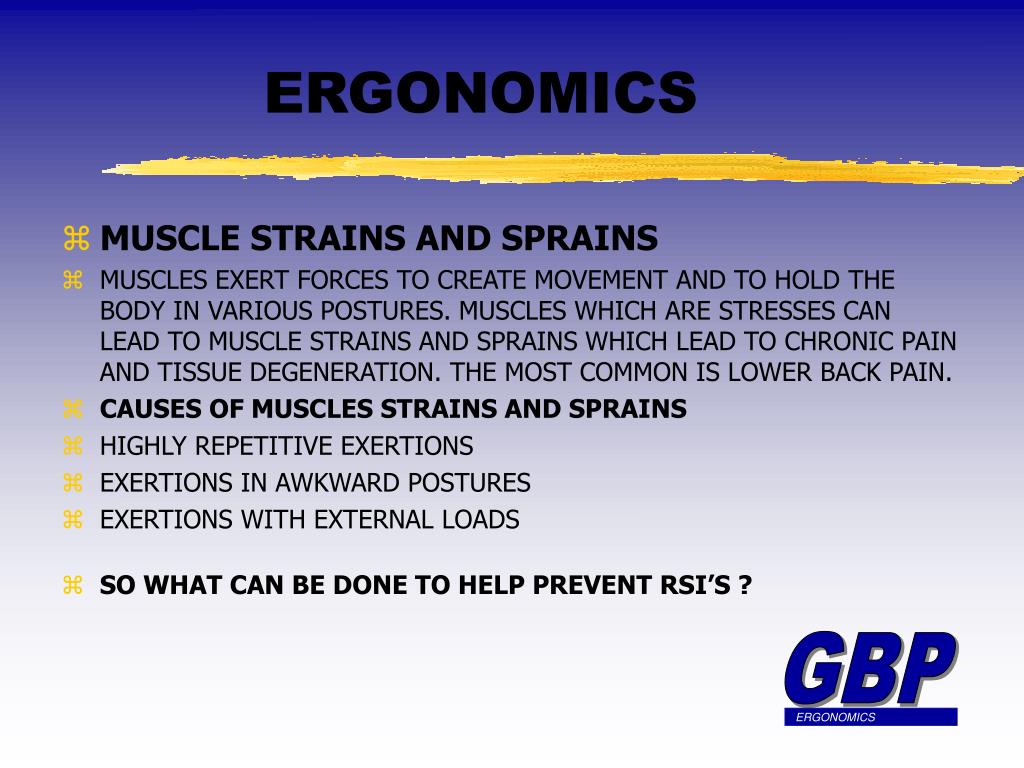 ERGONOMICS

⌘ MUSCLE STRAINS AND SPRAINS

⌘ MUSCLES EXERT FORCES TO CREATE MOVEMENT AND TO HOLD THE BODY IN VARIOUS POSTURES. MUSCLES WHICH ARE STRESSES CAN LEAD TO MUSCLE STRAINS AND SPRAINS WHICH LEAD TO CHRONIC PAIN AND TISSUE DEGENERATION. THE MOST COMMON IS LOWER BACK PAIN.

⌘ CAUSES OF MUSCLES STRAINS AND SPRAINS

⌘ HIGHLY REPETITIVE EXERTIONS

⌘ EXERTIONS IN AWKWARD POSTURES

⌘ EXERTIONS WITH EXTERNAL LOADS

⌘ SO WHAT CAN BE DONE TO HELP PREVENT RSI'S ?

GBP
ERGONOMICS